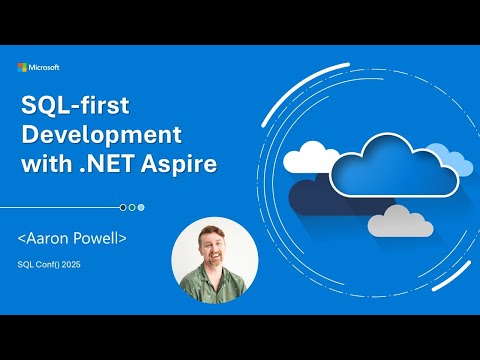 Microsoft

SQL-first Development with .NET Aspire

<Aaron Powell>

SQL Conf() 2025